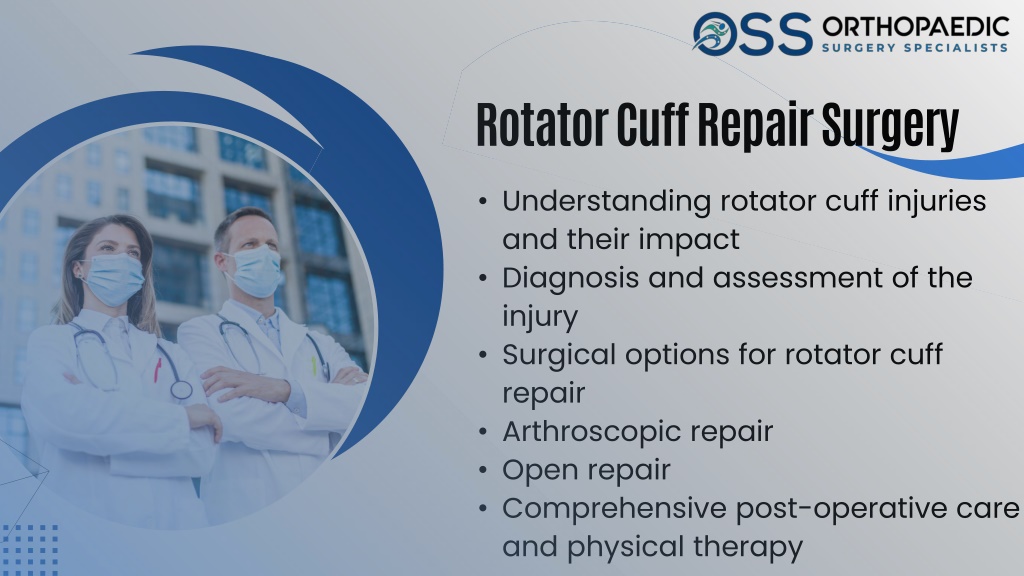 OSS ORTHOPAEDIC SURGERY SPECIALISTS

Rotator Cuff Repair Surgery

• Understanding rotator cuff injuries and their impact
• Diagnosis and assessment of the injury
• Surgical options for rotator cuff repair
• Arthroscopic repair
• Open repair
• Comprehensive post-operative care and physical therapy